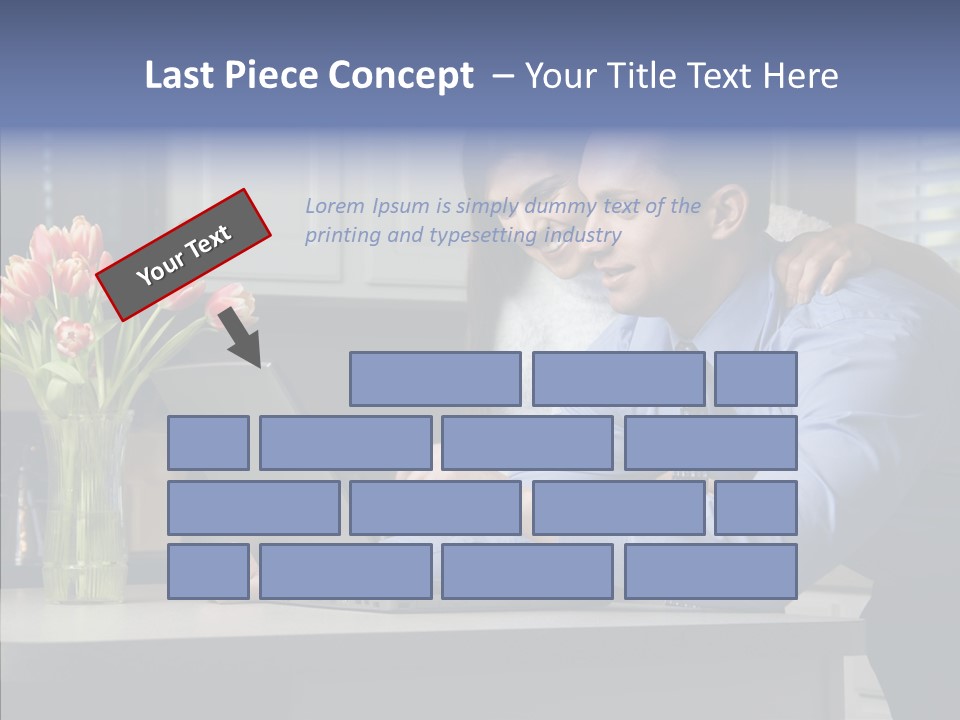 Last Piece Concept – Your Title Text Here

Your Text

Lorem Ipsum is simply dummy text of the printing and typesetting industry